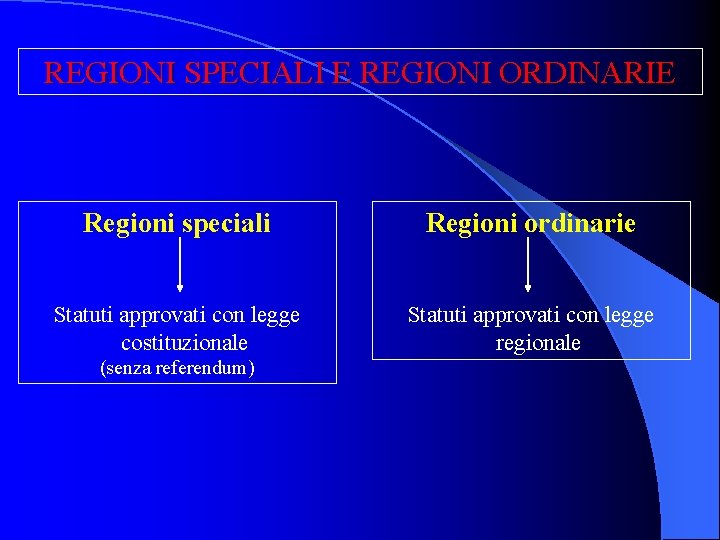 REGIONI SPECIALI E REGIONI ORDINARIE

Regioni speciali

Statuti approvati con legge costituzionale
(senza referendum)

Regioni ordinarie

Statuti approvati con legge regionale